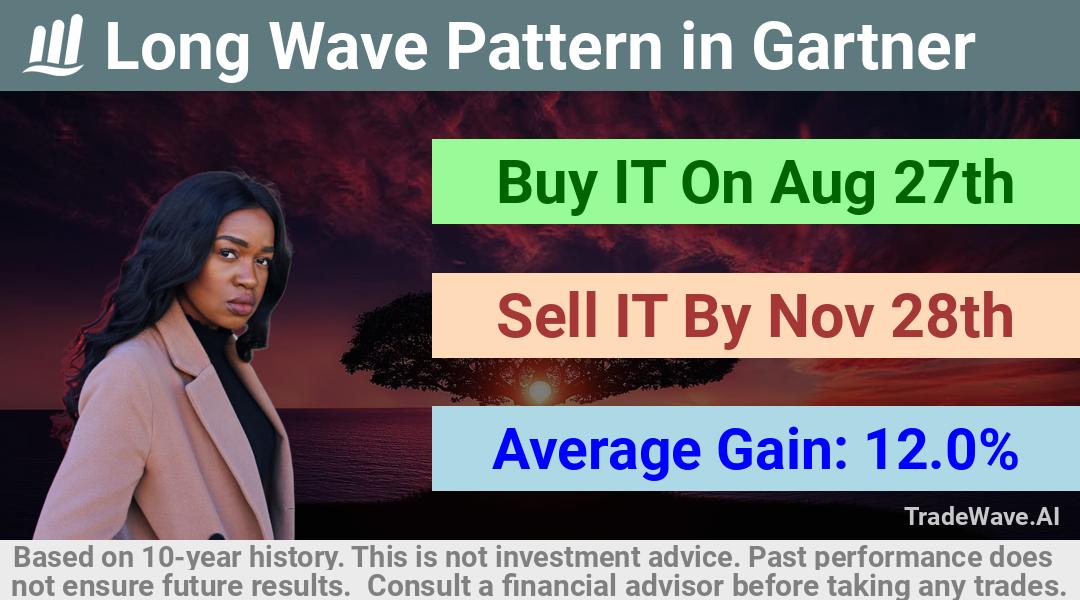 Long Wave Pattern in Gartner

Buy IT On Aug 27th

Sell IT By Nov 28th

Average Gain: 12.0%

TradeWave.AI

Based on 10-year history. This is not investment advice. Past performance does not ensure future results. Consult a financial advisor before taking any trades.